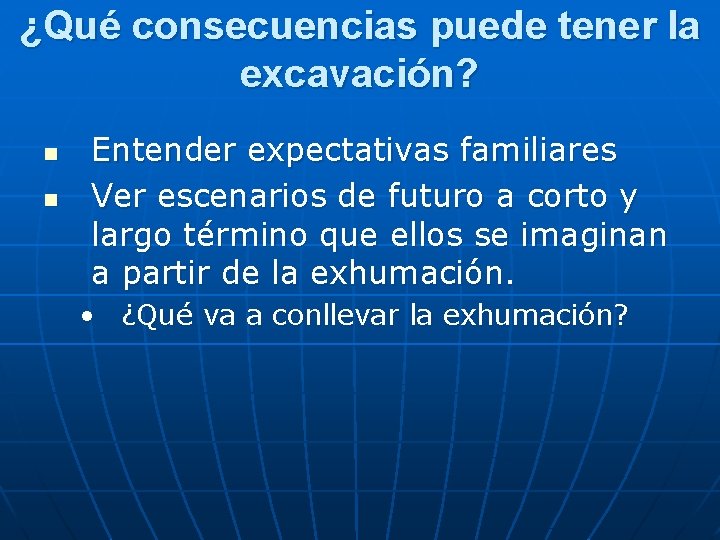 ¿Qué consecuencias puede tener la excavación?

- Entender expectativas familiares
- Ver escenarios de futuro a corto y largo término que ellos se imaginan a partir de la exhumación.
  - ¿Qué va a conllevar la exhumación?